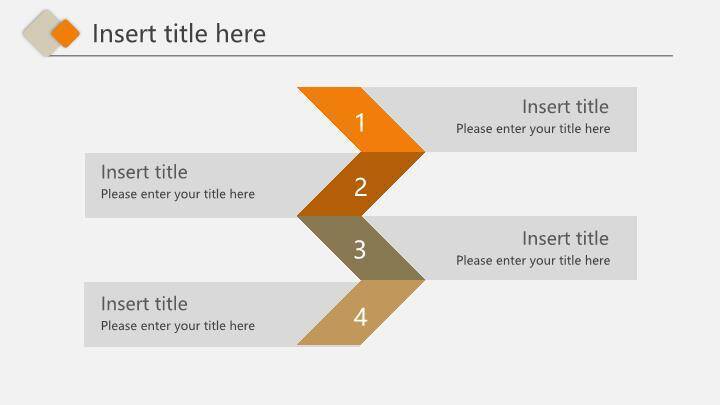 Insert title here

1

Insert title
Please enter your title here

Insert title
Please enter your title here

2

3

Insert title
Please enter your title here

Insert title
Please enter your title here

4